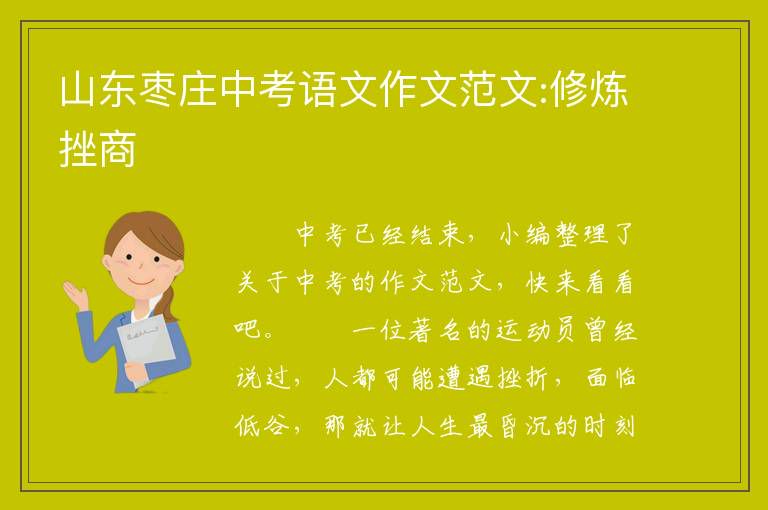 山东枣庄中考语文作文范文:修炼挫商

中考已经结束，小编整理了关于中考的作文范文，快来看看吧。　　一位著名的运动员曾经说过，人都可能遭遇挫折，面临低谷，那就让人生最昏沉的时刻